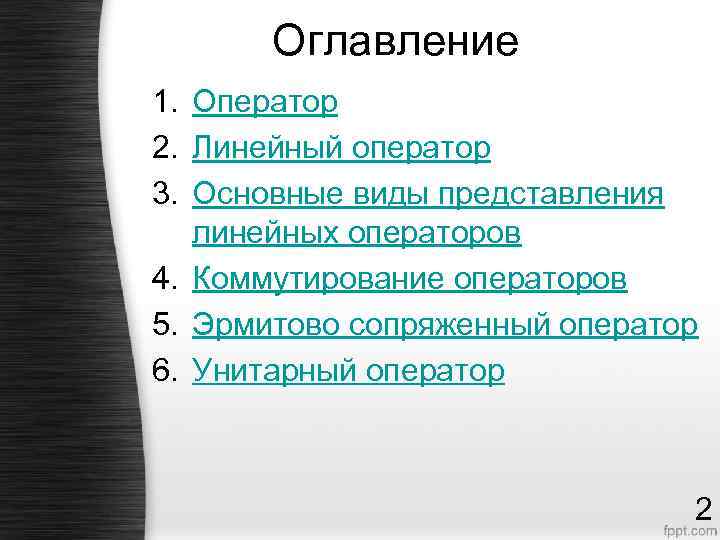 Оглавление

1. Оператор
2. Линейный оператор
3. Основные виды представления линейных операторов
4. Коммутирование операторов
5. Эрмитово сопряженный оператор
6. Унитарный оператор

2

fppt.com